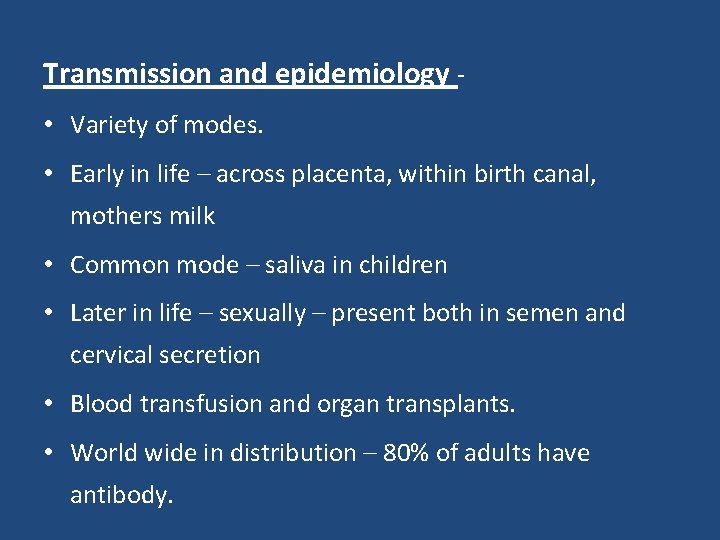 Transmission and epidemiology -

• Variety of modes.

• Early in life – across placenta, within birth canal, mothers milk

• Common mode – saliva in children

• Later in life – sexually – present both in semen and cervical secretion

• Blood transfusion and organ transplants.

• World wide in distribution – 80% of adults have antibody.